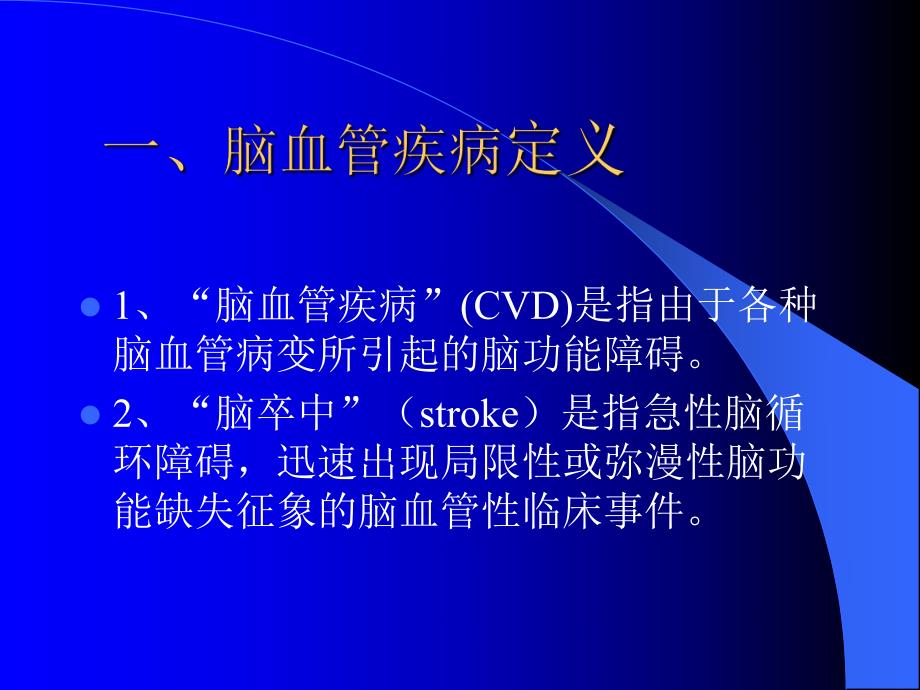 一、脑血管疾病定义

1、“脑血管疾病”(CVD)是指由于各种脑血管病变所引起的脑功能障碍。

2、“脑卒中”（stroke）是指急性脑循环障碍，迅速出现局限性或弥漫性脑功能缺失征象的脑血管性临床事件。